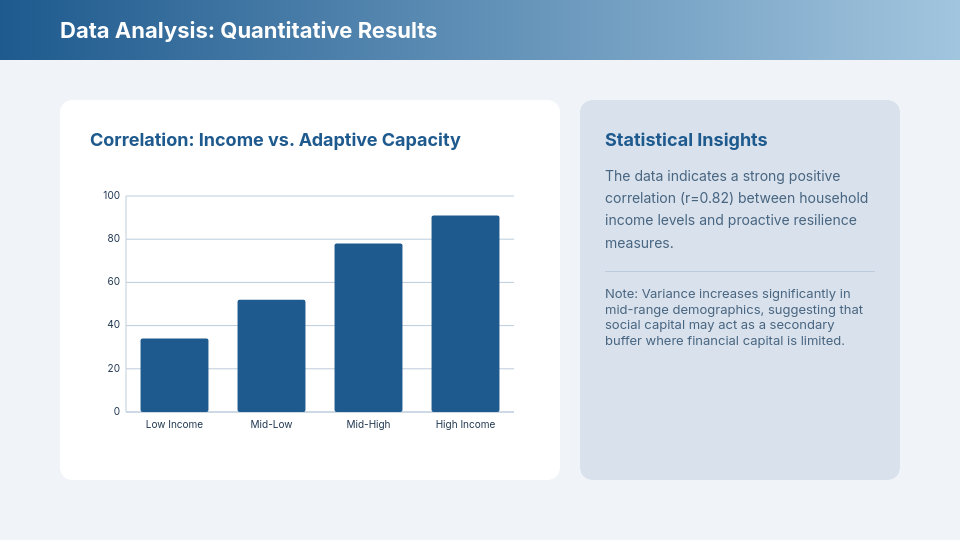 Data Analysis: Quantitative Results

Correlation: Income vs. Adaptive Capacity

100
80
60
40
20
0

Low Income
Mid-Low
Mid-High
High Income

Statistical Insights

The data indicates a strong positive correlation (r=0.82) between household income levels and proactive resilience measures.

Note: Variance increases significantly in mid-range demographics, suggesting that social capital may act as a secondary buffer where financial capital is limited.